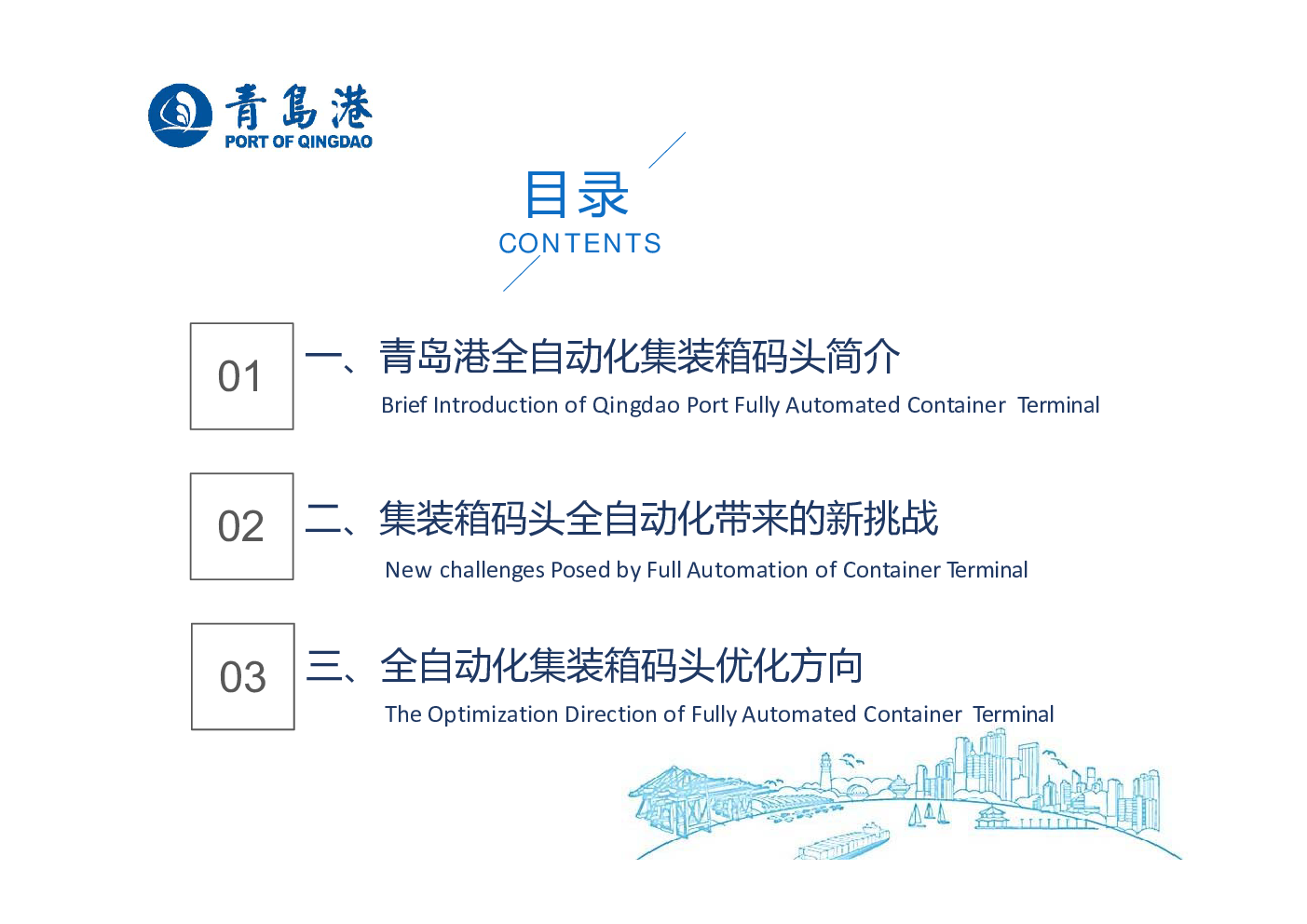 青島港
PORT OF QINGDAO

目录
CONTENTS

01
一、青岛港全自动化集装箱码头简介
Brief Introduction of Qingdao Port Fully Automated Container Terminal

02
二、集装箱码头全自动化带来的新挑战
New challenges Posed by Full Automation of Container Terminal

03
三、全自动化集装箱码头优化方向
The Optimization Direction of Fully Automated Container Terminal